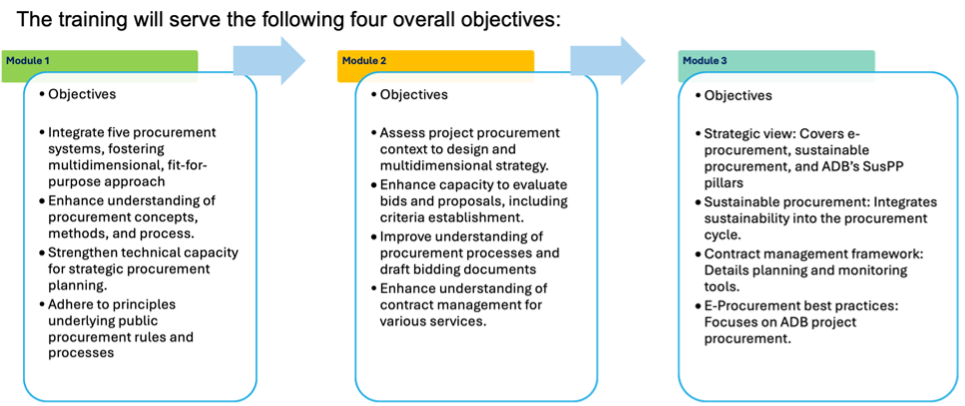 The training will serve the following four overall objectives:

Module 1

• Objectives

• Integrate five procurement systems, fostering multidimensional, fit-for-purpose approach
• Enhance understanding of procurement concepts, methods, and process.
• Strengthen technical capacity for strategic procurement planning.
• Adhere to principles underlying public procurement rules and processes

Module 2

• Objectives

• Assess project procurement context to design and multidimensional strategy.
• Enhance capacity to evaluate bids and proposals, including criteria establishment.
• Improve understanding of procurement processes and draft bidding documents
• Enhance understanding of contract management for various services.

Module 3

• Objectives

• Strategic view: Covers e-procurement, sustainable procurement, and ADB's SusPP pillars
• Sustainable procurement: Integrates sustainability into the procurement cycle.
• Contract management framework: Details planning and monitoring tools.
• E-Procurement best practices: Focuses on ADB project procurement.